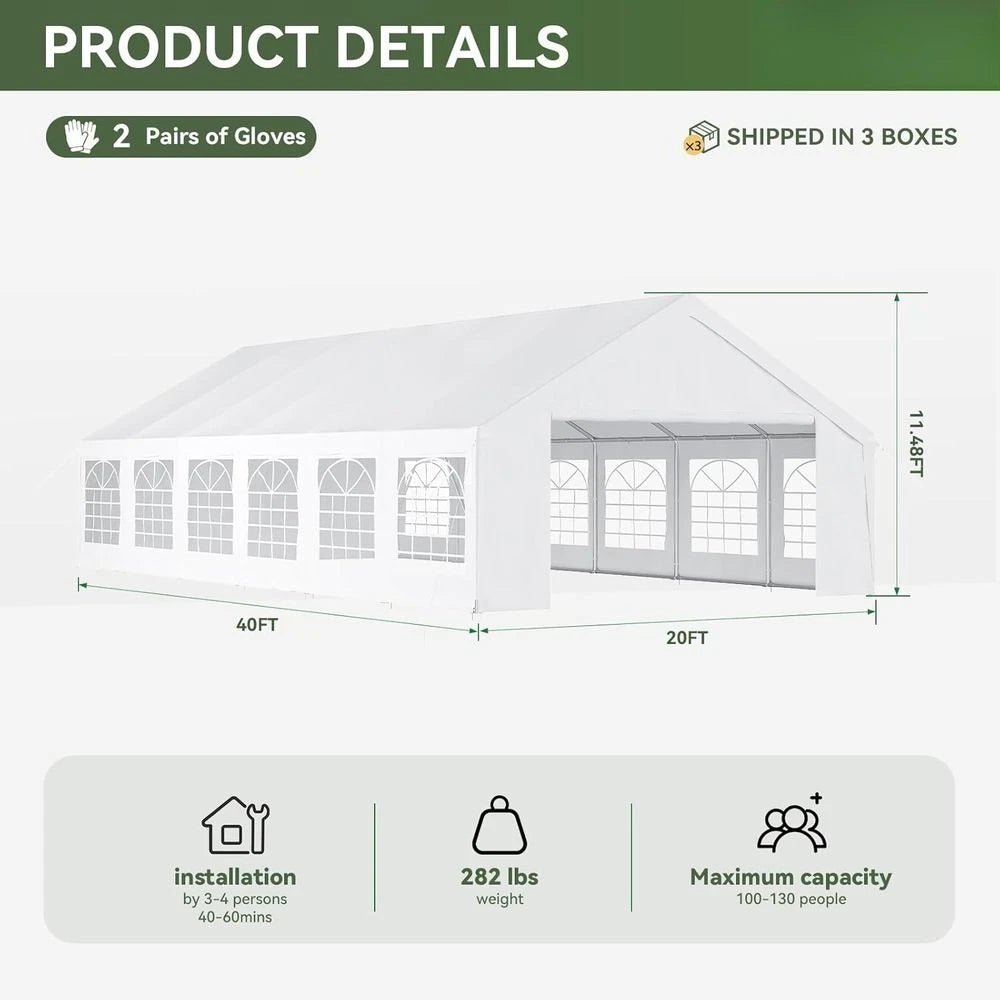 PRODUCT DETAILS

2 Pairs of Gloves

×3 SHIPPED IN 3 BOXES

11.48FT

40FT

20FT

installation
by 3-4 persons
40-60mins

282 lbs
weight

Maximum capacity
100-130 people